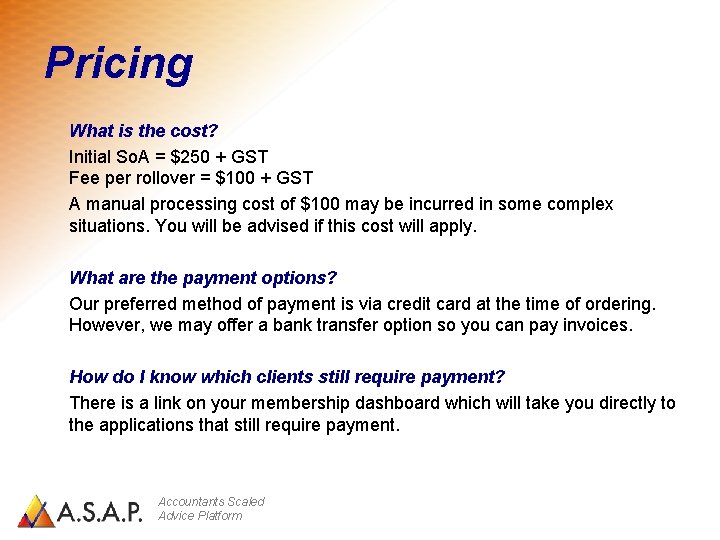 Pricing

What is the cost?

Initial SoA = \$250 + GST
Fee per rollover = \$100 + GST

A manual processing cost of \$100 may be incurred in some complex situations. You will be advised if this cost will apply.

What are the payment options?

Our preferred method of payment is via credit card at the time of ordering. However, we may offer a bank transfer option so you can pay invoices.

How do I know which clients still require payment?

There is a link on your membership dashboard which will take you directly to the applications that still require payment.

A.S.A.P. Accountants Scaled Advice Platform